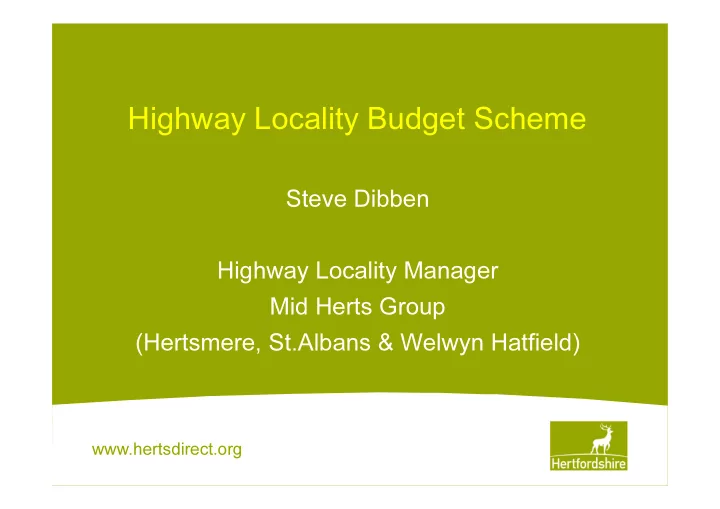 Highway Locality Budget Scheme

Steve Dibben

Highway Locality Manager
Mid Herts Group
(Hertsmere, St.Albans & Welwyn Hatfield)

www.hertsdirect.org

Hertfordshire